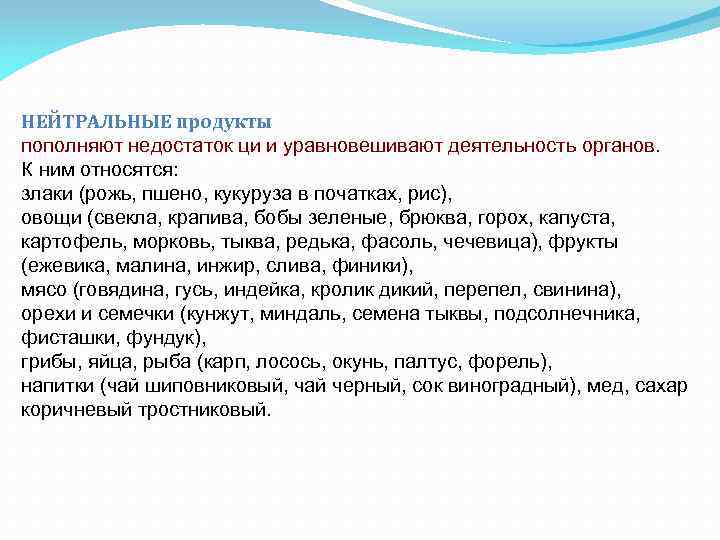 НЕЙТРАЛЬНЫЕ продукты
пополняют недостаток ци и уравновешивают деятельность органов.
К ним относятся:
злаки (рожь, пшено, кукуруза в початках, рис),
овощи (свекла, крапива, бобы зеленые, брюква, горох, капуста, картофель, морковь, тыква, редька, фасоль, чечевица), фрукты (ежевика, малина, инжир, слива, финики),
мясо (говядина, гусь, индейка, кролик дикий, перепел, свинина),
орехи и семечки (кунжут, миндаль, семена тыквы, подсолнечника, фисташки, фундук),
грибы, яйца, рыба (карп, лосось, окунь, палтус, форель),
напитки (чай шиповниковый, чай черный, сок виноградный), мед, сахар коричневый тростниковый.